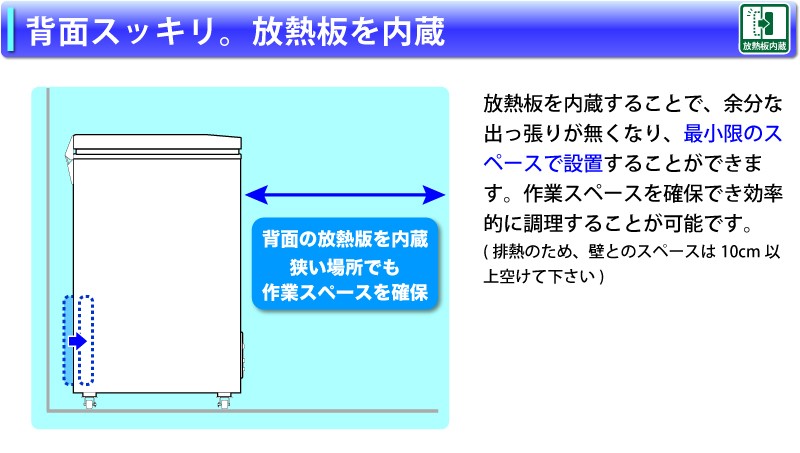 背面スッキリ。放熱板を内蔵

放熱板内蔵

背面の放熱版を内蔵
狭い場所でも
作業スペースを確保

放熱板を内蔵することで、余分な出っ張りが無くなり、最小限のスペースで設置することができます。作業スペースを確保でき効率的に調理することが可能です。
( 排熱のため、壁とのスペースは 10cm 以上空けて下さい )